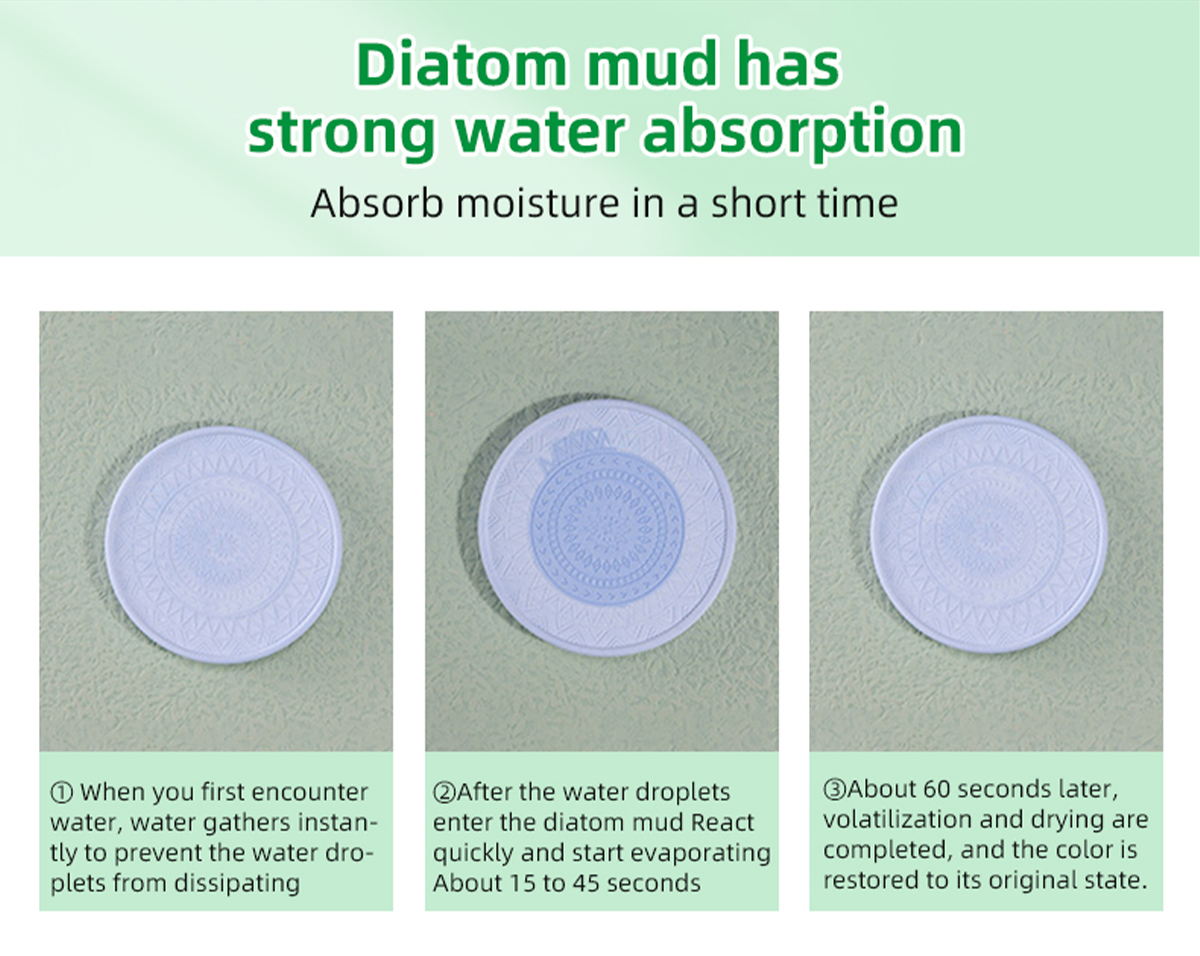 Diatom mud has strong water absorption

Absorb moisture in a short time

① When you first encounter water, water gathers instantly to prevent the water droplets from dissipating

②After the water droplets enter the diatom mud React quickly and start evaporating About 15 to 45 seconds

③About 60 seconds later, volatilization and drying are completed, and the color is restored to its original state.